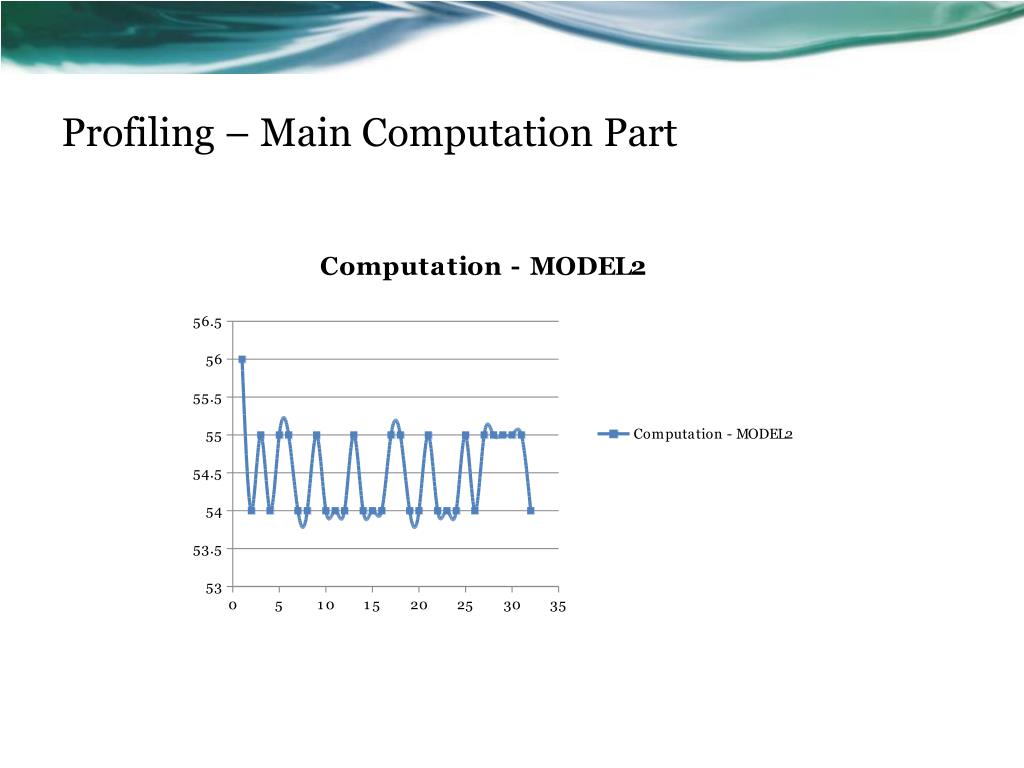 Profiling – Main Computation Part

Computation - MODEL2

56.5
56
55.5
55
54.5
54
53.5
53

0 5 10 15 20 25 30 35

Computation - MODEL2